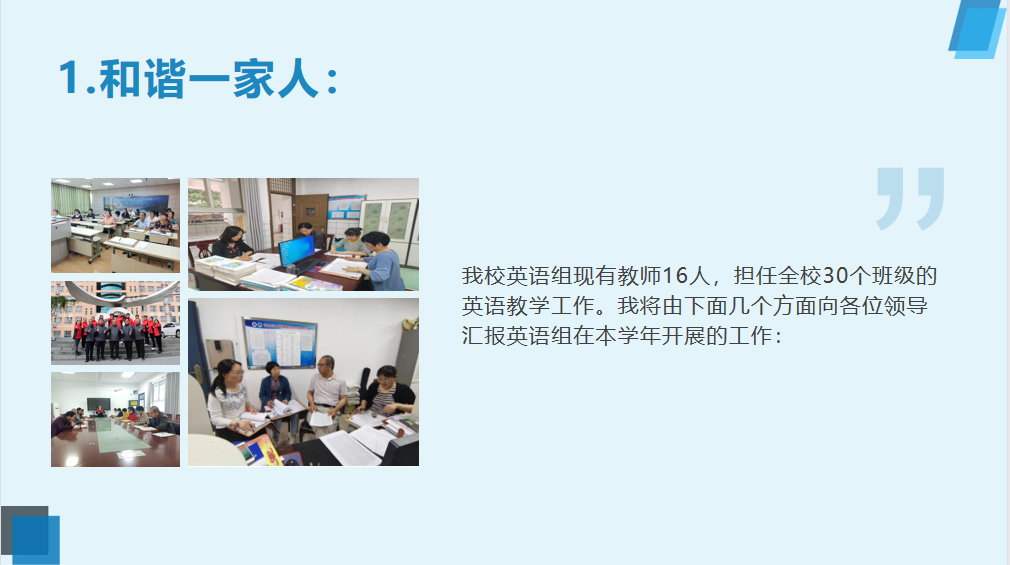 1.和谐一家人：

我校英语组现有教师16人，担任全校30个班级的英语教学工作。我将由下面几个方面向各位领导汇报英语组在本学年开展的工作：